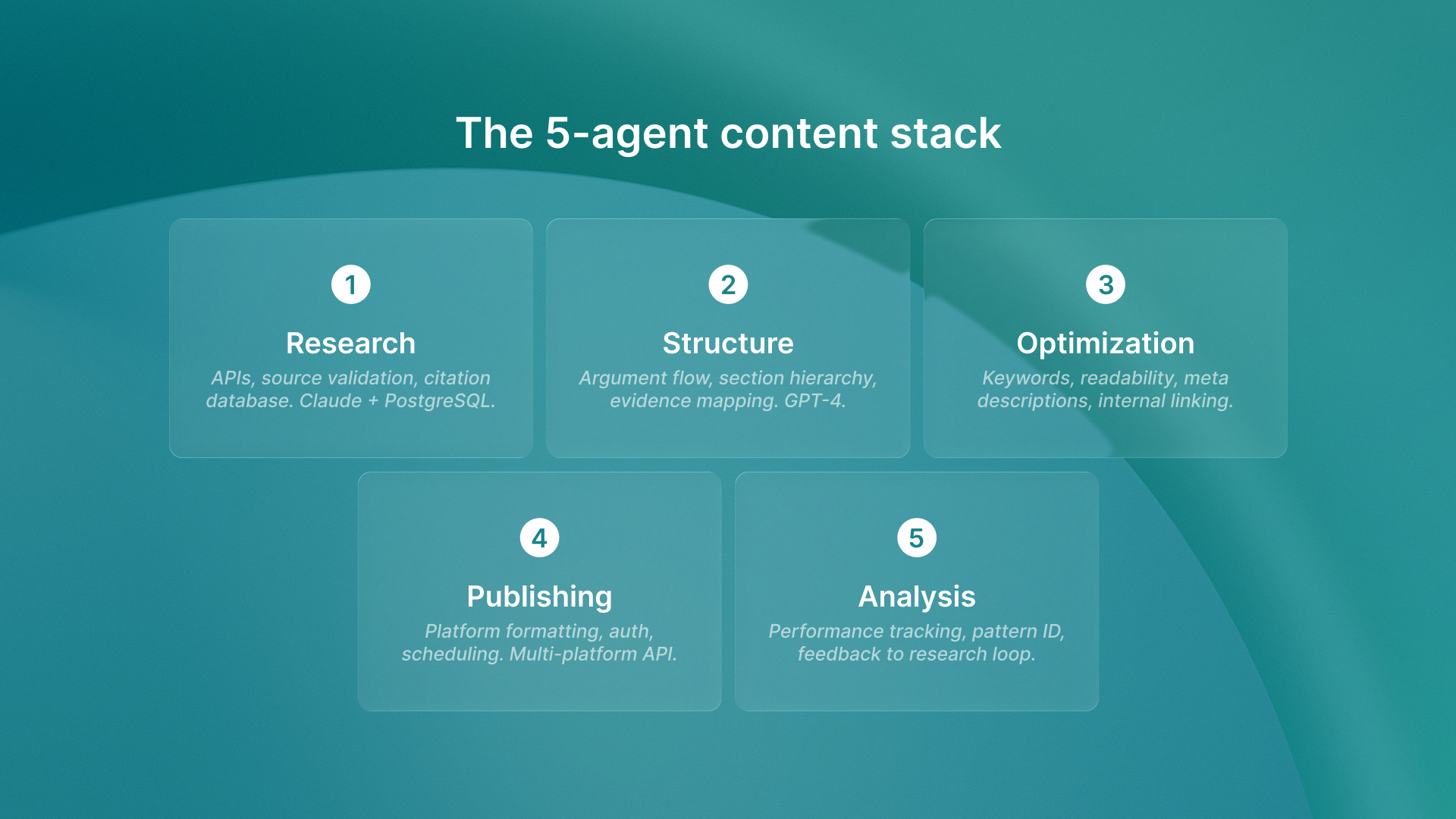 The 5-agent content stack

1

Research

APIs, source validation, citation database. Claude + PostgreSQL.

2

Structure

Argument flow, section hierarchy, evidence mapping. GPT-4.

3

Optimization

Keywords, readability, meta descriptions, internal linking.

4

Publishing

Platform formatting, auth, scheduling. Multi-platform API.

5

Analysis

Performance tracking, pattern ID, feedback to research loop.